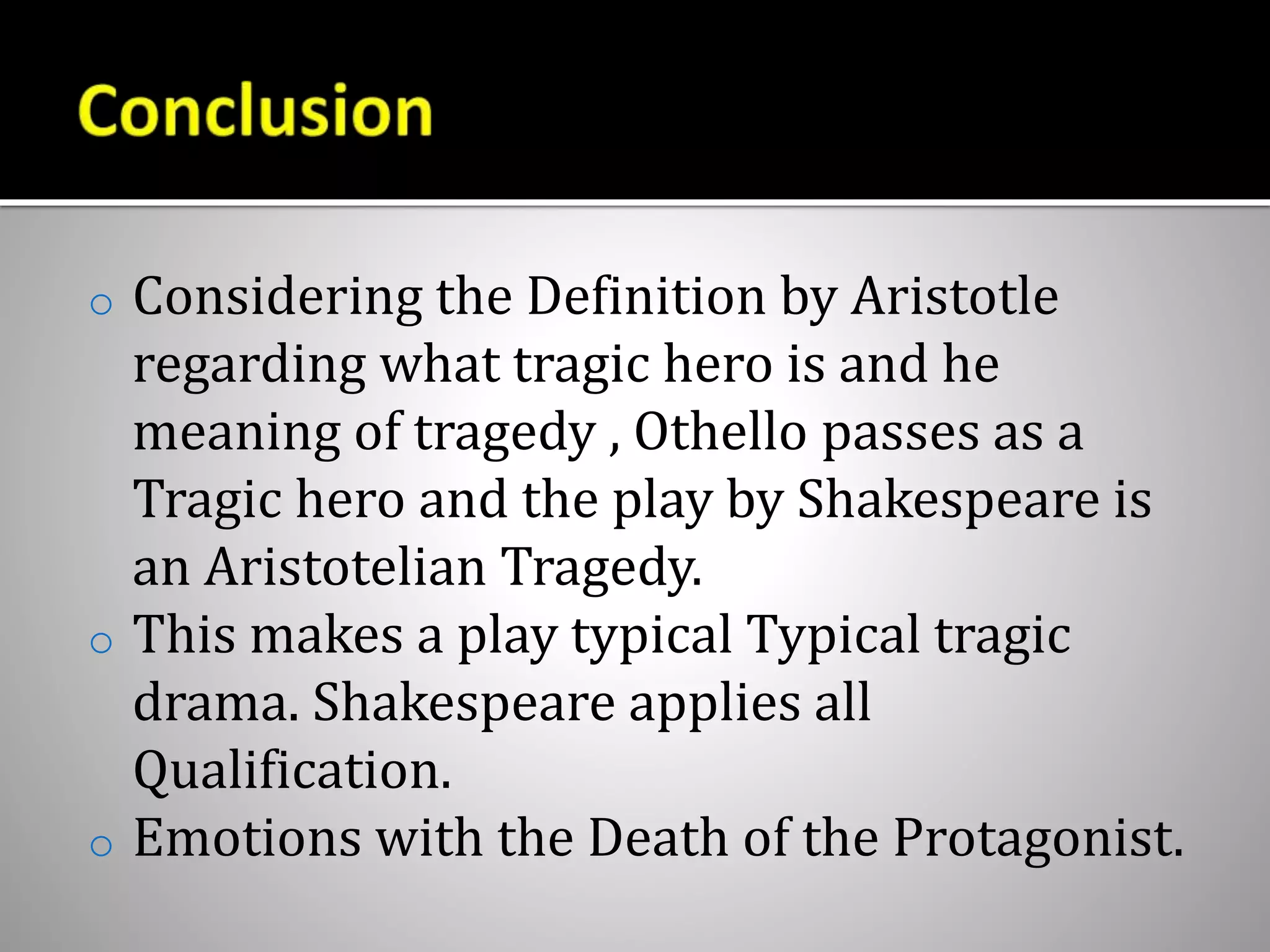 Conclusion

o Considering the Definition by Aristotle regarding what tragic hero is and he meaning of tragedy , Othello passes as a Tragic hero and the play by Shakespeare is an Aristotelian Tragedy.

o This makes a play typical Typical tragic drama. Shakespeare applies all Qualification.

o Emotions with the Death of the Protagonist.